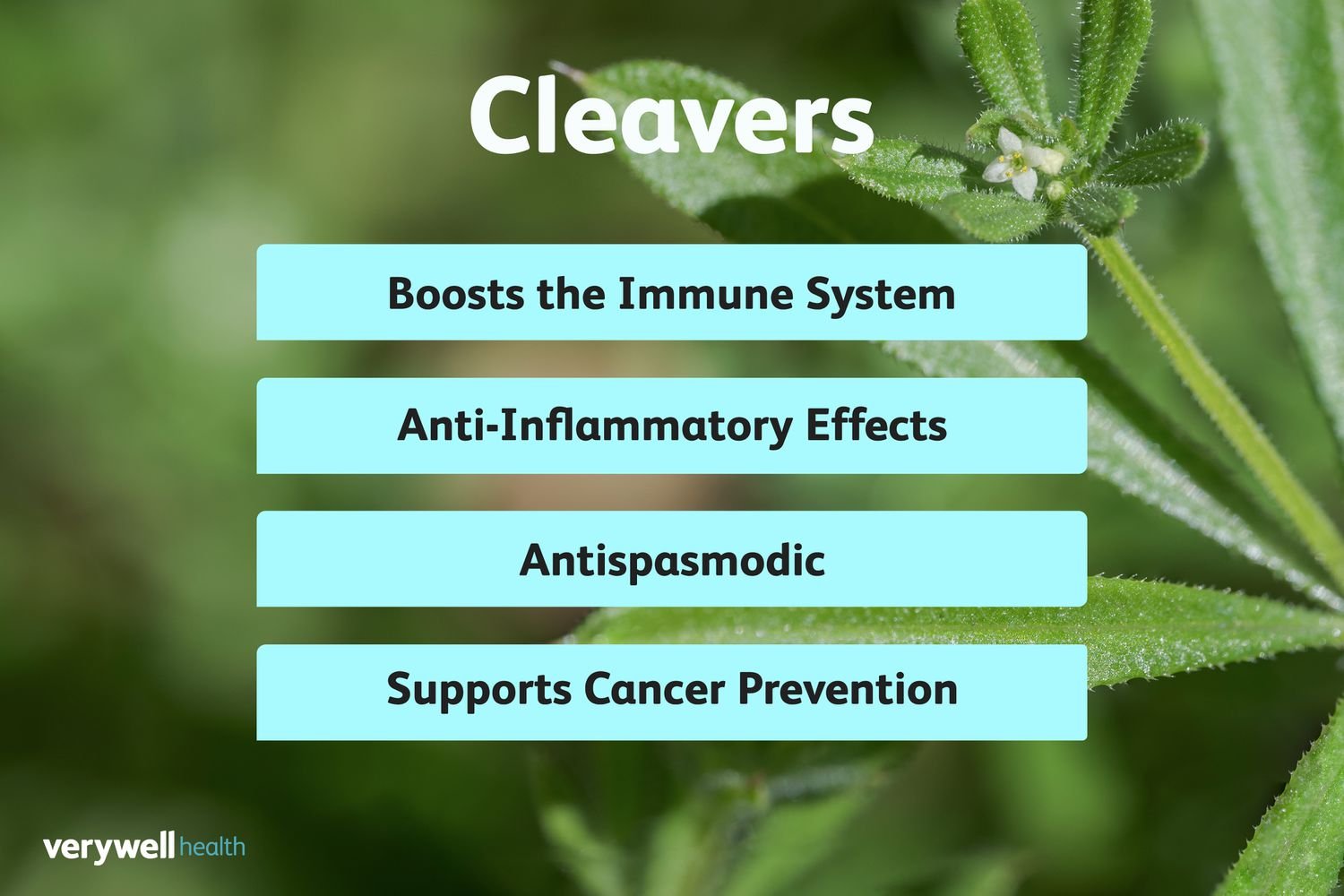 Cleavers

Boosts the Immune System

Anti-Inflammatory Effects

Antispasmodic

Supports Cancer Prevention

verywell health